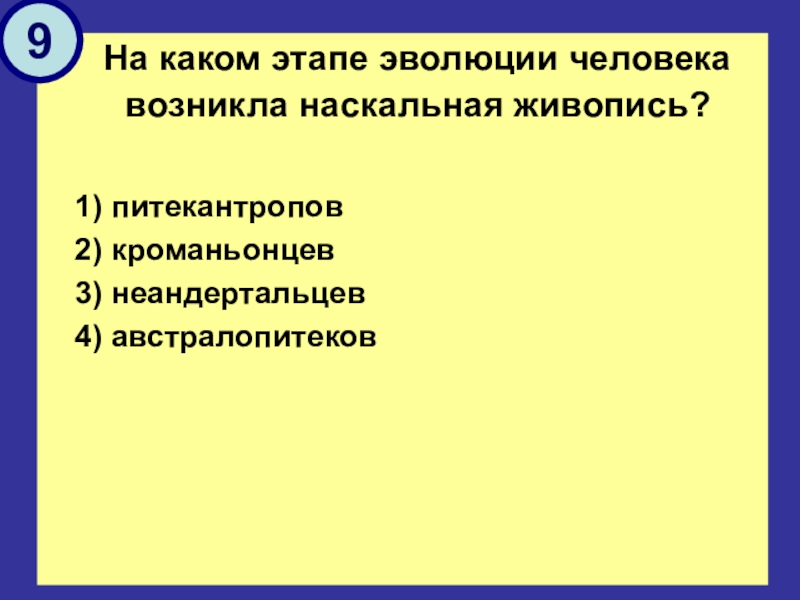 9

На каком этапе эволюции человека возникла наскальная живопись?

1) питекантропов
2) кроманьонцев
3) неандертальцев
4) австралопитеков